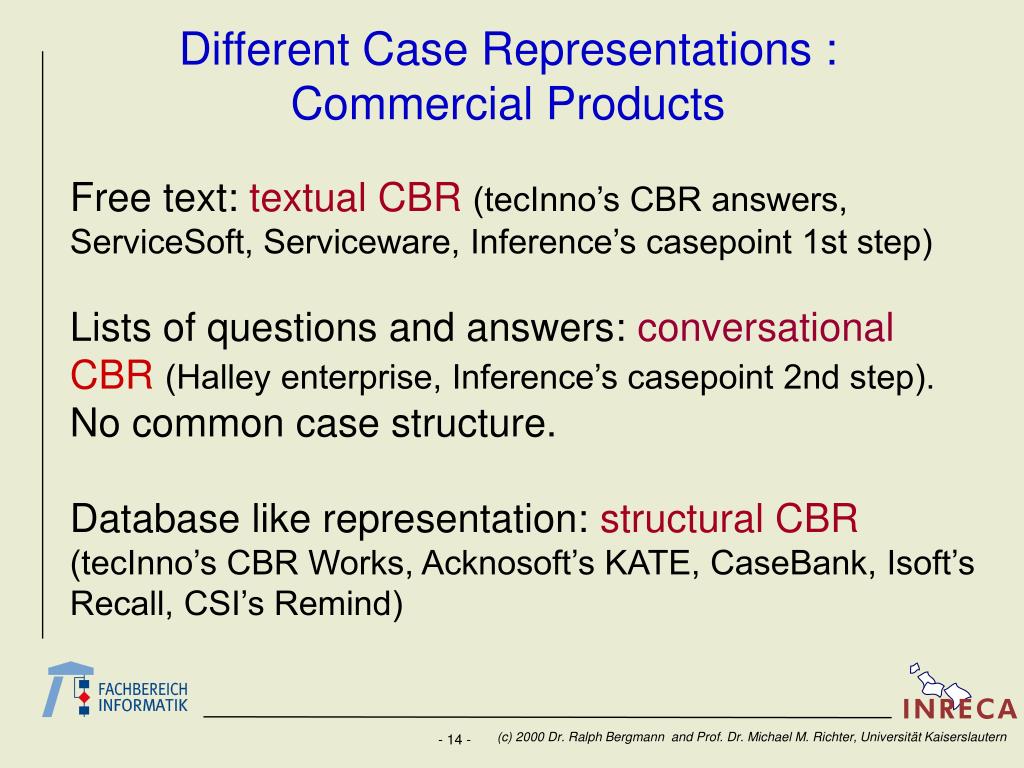 Different Case Representations : Commercial Products

Free text: textual CBR (tecInno's CBR answers, ServiceSoft, Serviceware, Inference's casepoint 1st step)

Lists of questions and answers: conversational CBR (Halley enterprise, Inference's casepoint 2nd step). No common case structure.

Database like representation: structural CBR (tecInno's CBR Works, Acknosoft's KATE, CaseBank, Isoft's Recall, CSI's Remind)

FACHBEREICH INFORMATIK

INRECA

- 14 -

(c) 2000 Dr. Ralph Bergmann and Prof. Dr. Michael M. Richter, Universität Kaiserslautern